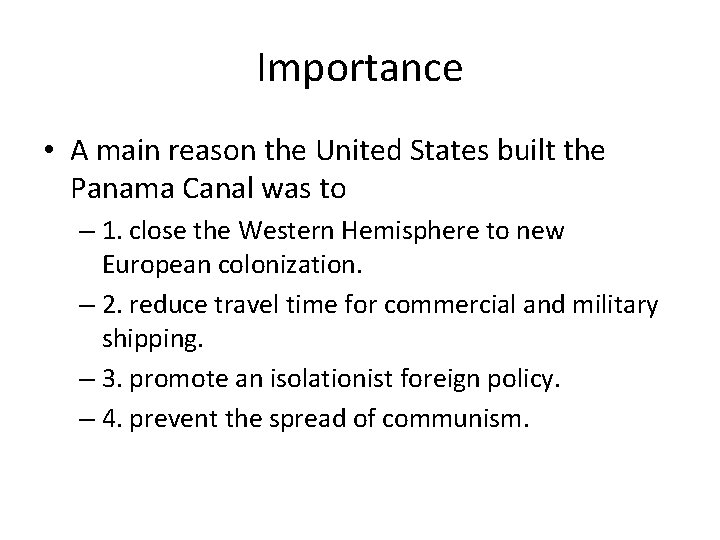 Importance

• A main reason the United States built the Panama Canal was to

– 1. close the Western Hemisphere to new European colonization.

– 2. reduce travel time for commercial and military shipping.

– 3. promote an isolationist foreign policy.

– 4. prevent the spread of communism.